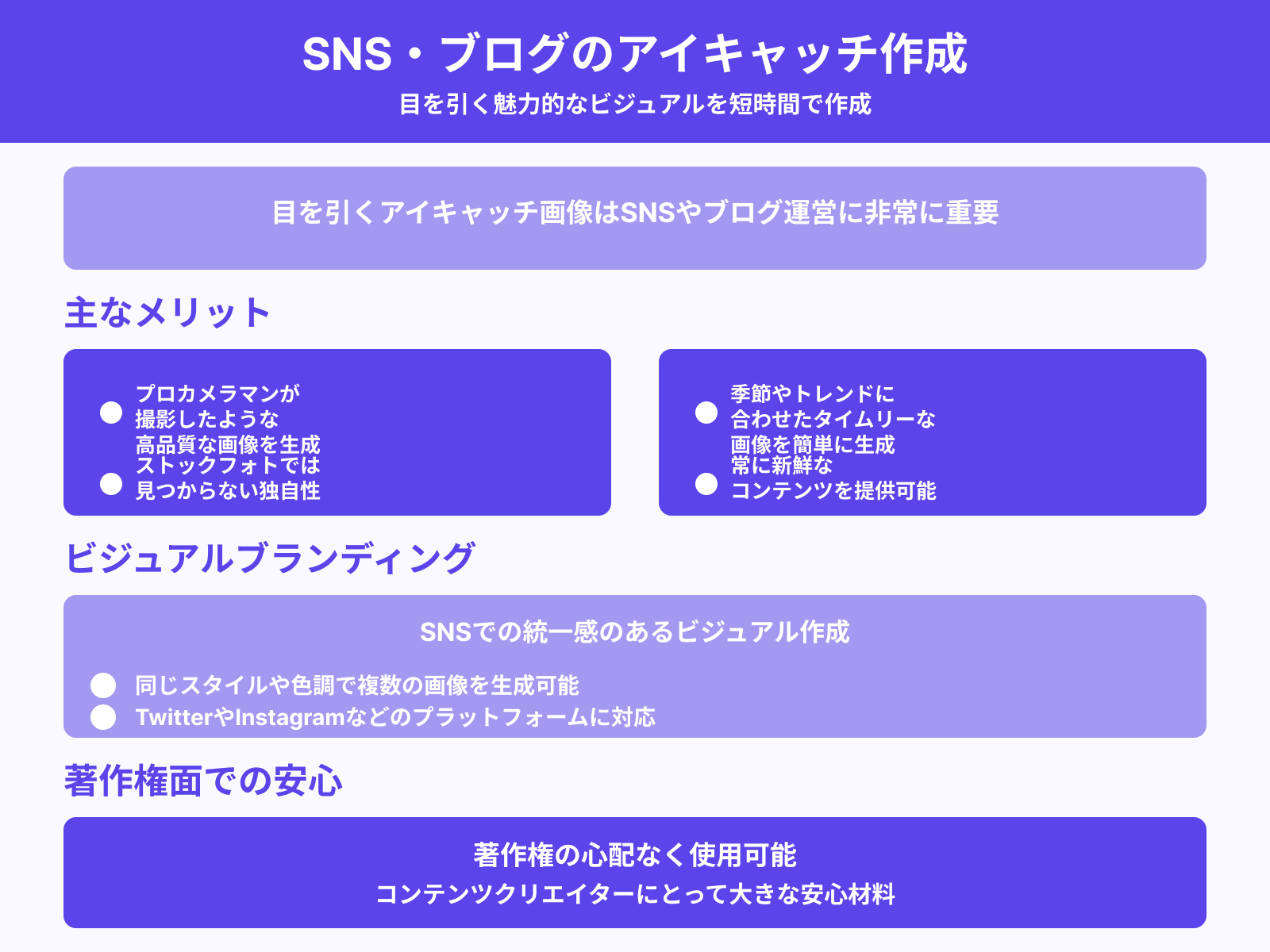 SNS・ブログのアイキャッチ作成

目を引く魅力的なビジュアルを短時間で作成

目を引くアイキャッチ画像はSNSやブログ運営に非常に重要

主なメリット

プロカメラマンが撮影したような高品質な画像を生成

ストックフォトでは見つからない独自性

季節やトレンドに合わせたタイムリーな画像を簡単に生成

常に新鮮なコンテンツを提供可能

ビジュアルブランディング

SNSでの統一感のあるビジュアル作成

同じスタイルや色調で複数の画像を生成可能

TwitterやInstagramなどのプラットフォームに対応

著作権面での安心

著作権の心配なく使用可能

コンテンツクリエイターにとって大きな安心材料